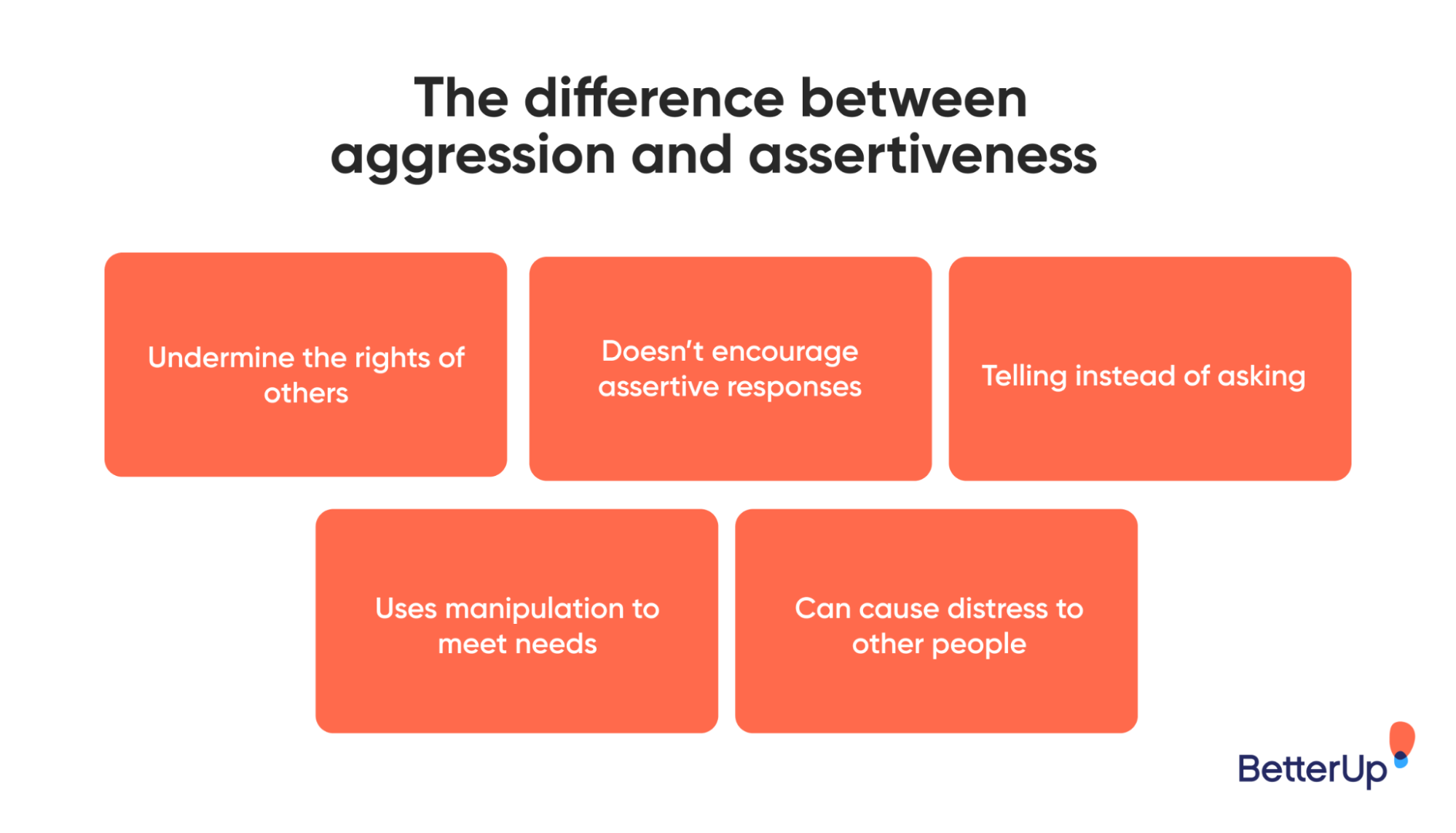 The difference between aggression and assertiveness

Undermine the rights of others

Doesn't encourage assertive responses

Telling instead of asking

Uses manipulation to meet needs

Can cause distress to other people

BetterUp